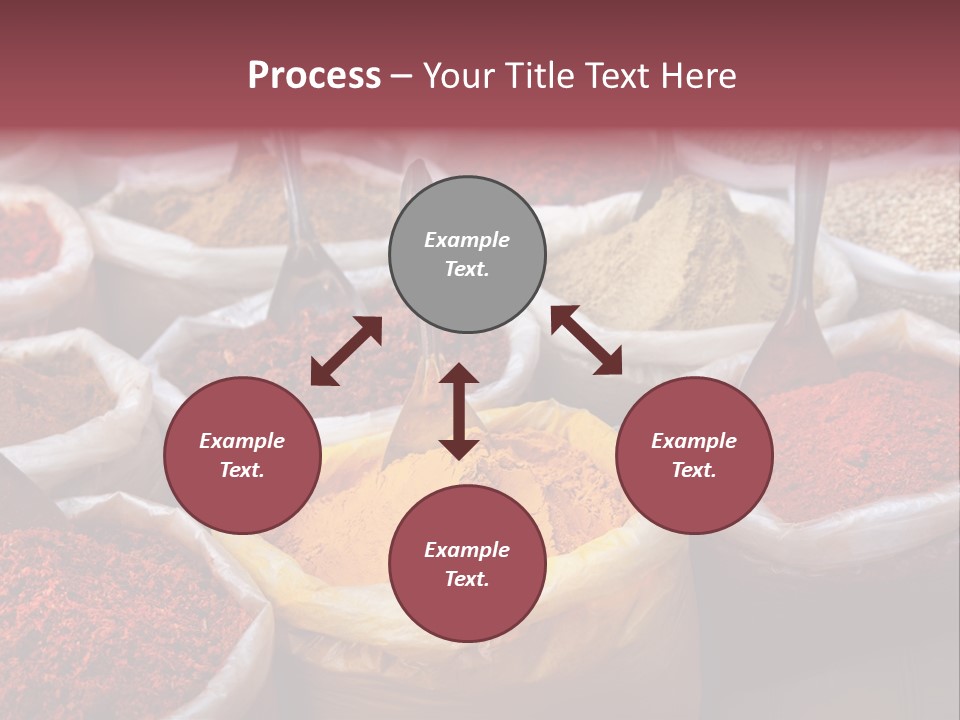 Process – Your Title Text Here

Example Text.

Example Text.

Example Text.

Example Text.